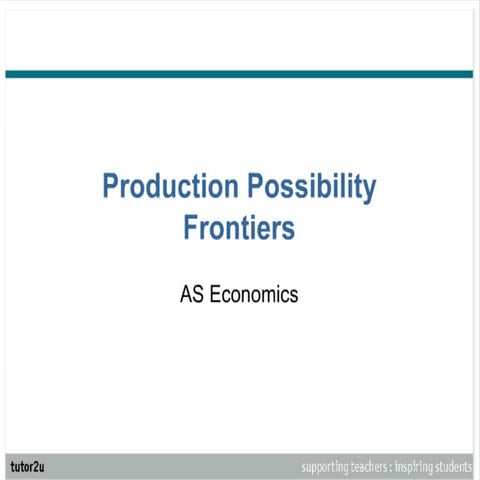 Production Possibility Frontiers

AS Economics

tutor2u

supporting teachers : inspiring students